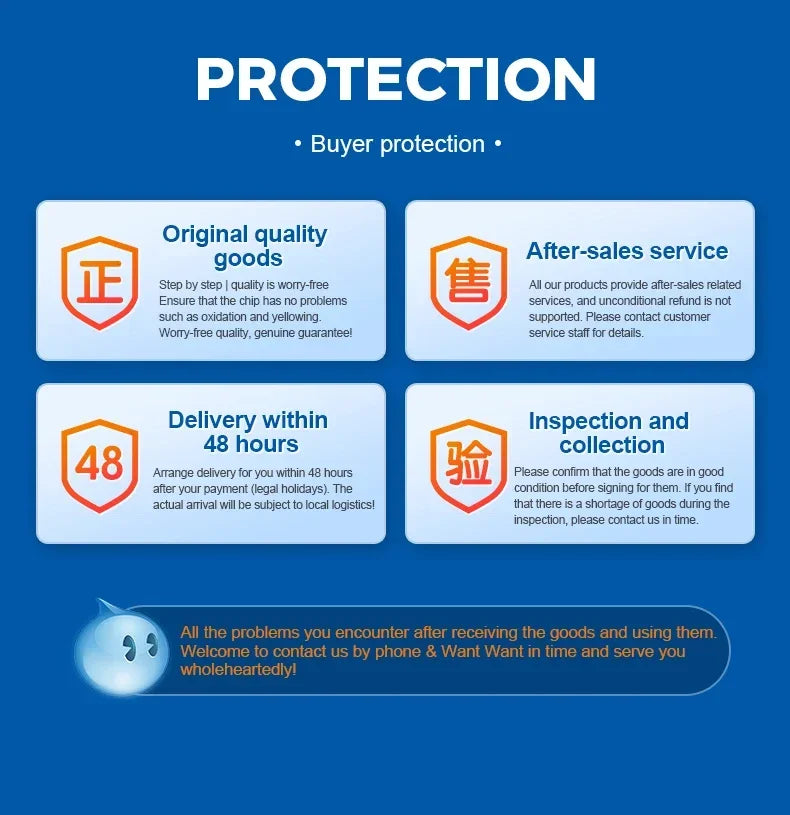 PROTECTION

• Buyer protection •

正

Original quality goods

Step by step | quality is worry-free
Ensure that the chip has no problems such as oxidation and yellowing.
Worry-free quality, genuine guarantee!

售

After-sales service

All our products provide after-sales related services, and unconditional refund is not supported. Please contact customer service staff for details.

48

Delivery within 48 hours

Arrange delivery for you within 48 hours after your payment (legal holidays). The actual arrival will be subject to local logistics!

验

Inspection and collection

Please confirm that the goods are in good condition before signing for them. If you find that there is a shortage of goods during the inspection, please contact us in time.

All the problems you encounter after receiving the goods and using them. Welcome to contact us by phone & Want Want in time and serve you wholeheartedly!